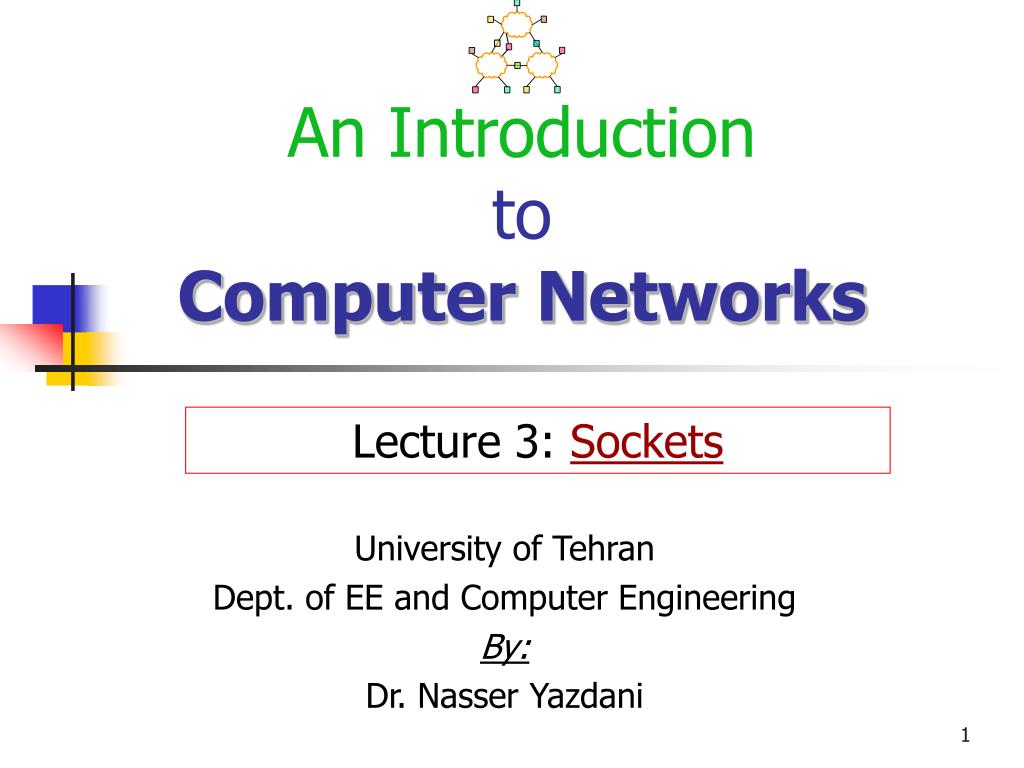 An Introduction
to
Computer Networks

Lecture 3: Sockets

University of Tehran
Dept. of EE and Computer Engineering
By:
Dr. Nasser Yazdani

1